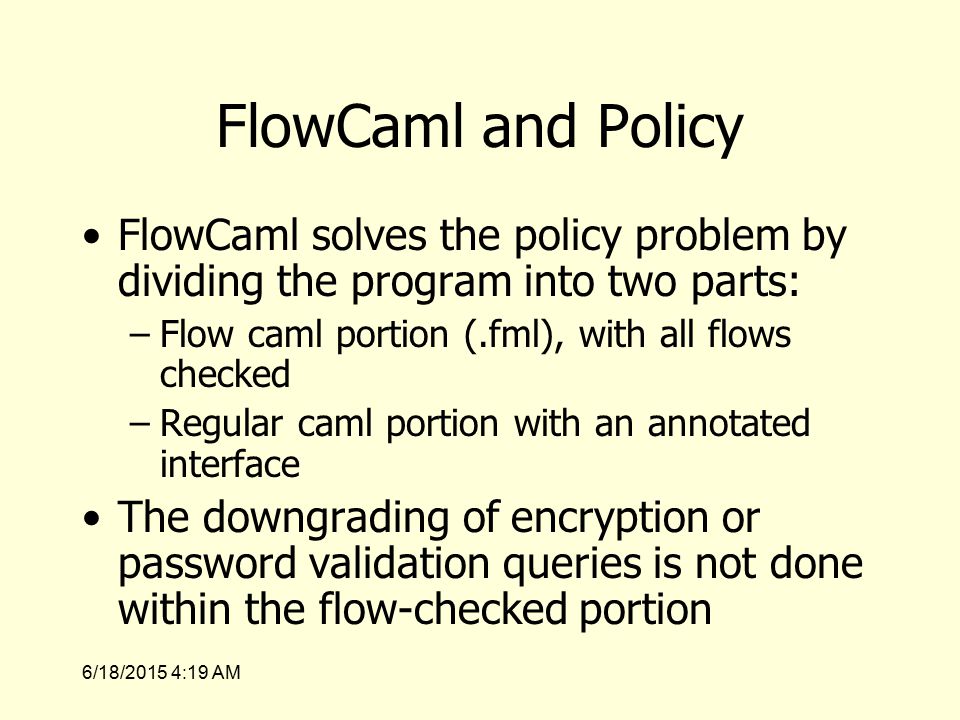 FlowCaml and Policy

• FlowCaml solves the policy problem by dividing the program into two parts:
– Flow caml portion (.fml), with all flows checked
– Regular caml portion with an annotated interface
• The downgrading of encryption or password validation queries is not done within the flow-checked portion

6/18/2015 4:19 AM